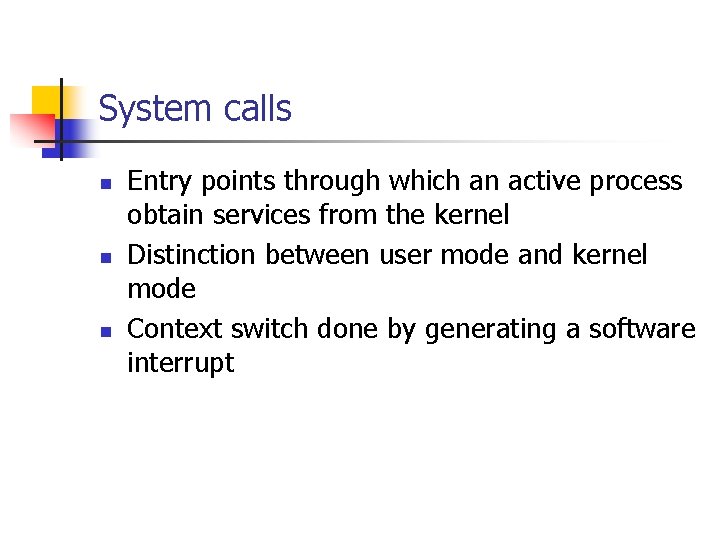 System calls

- Entry points through which an active process obtain services from the kernel
- Distinction between user mode and kernel mode
- Context switch done by generating a software interrupt